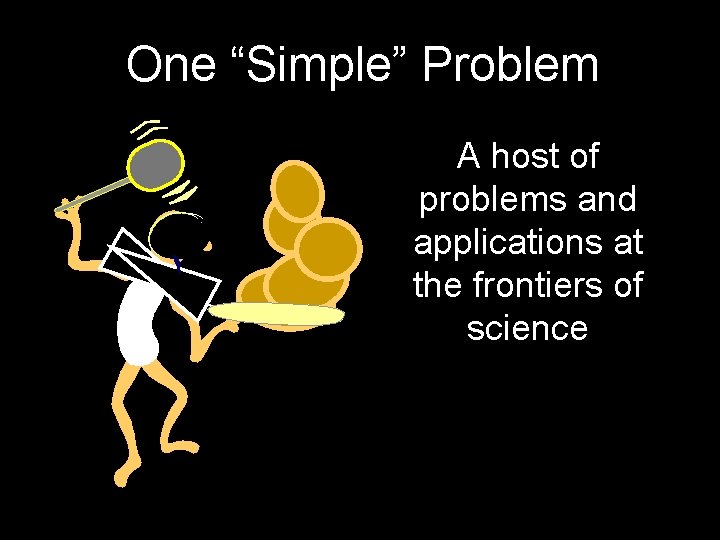 One “Simple” Problem

A host of problems and applications at the frontiers of science